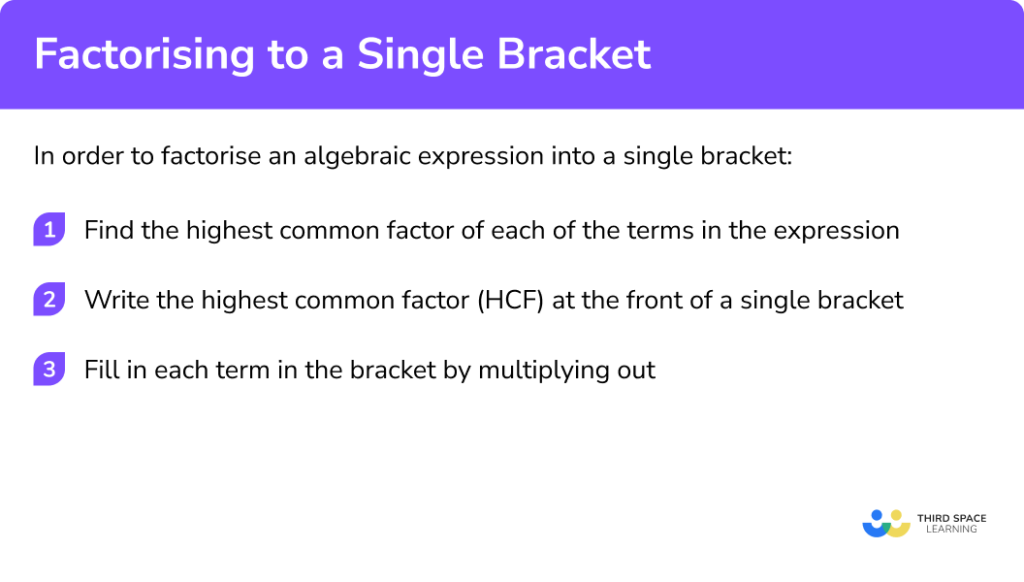 Factorising to a Single Bracket

In order to factorise an algebraic expression into a single bracket:

1 Find the highest common factor of each of the terms in the expression

2 Write the highest common factor (HCF) at the front of a single bracket

3 Fill in each term in the bracket by multiplying out

THIRD SPACE LEARNING